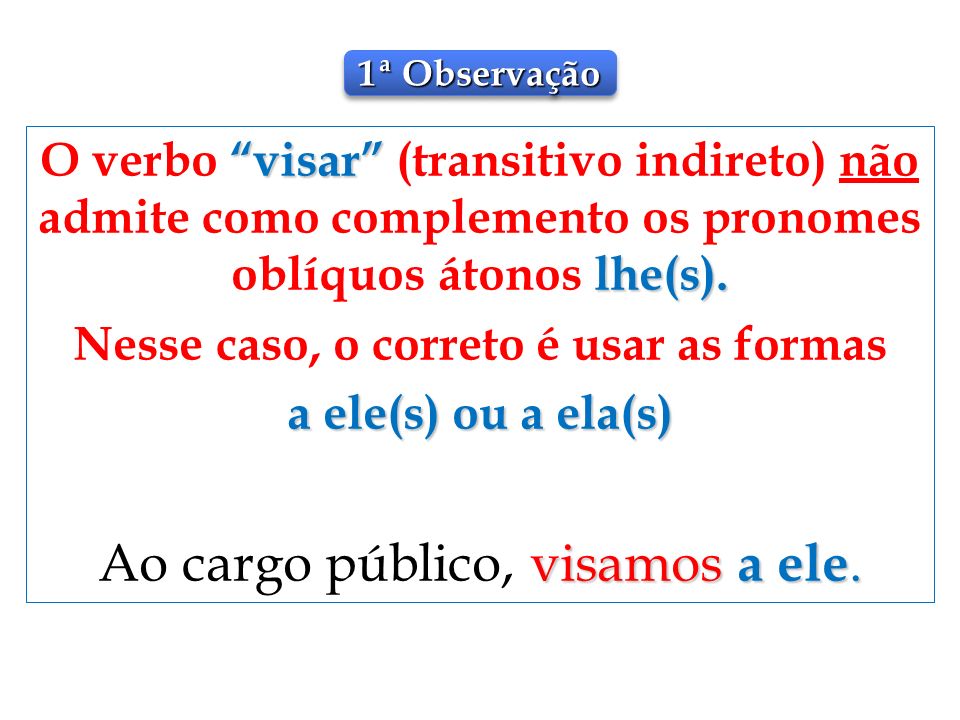 1ª Observação

O verbo “visar” (transitivo indireto) não admite como complemento os pronomes oblíquos átonos lhe(s).

Nesse caso, o correto é usar as formas a ele(s) ou a ela(s)

Ao cargo público, visamos a ele.